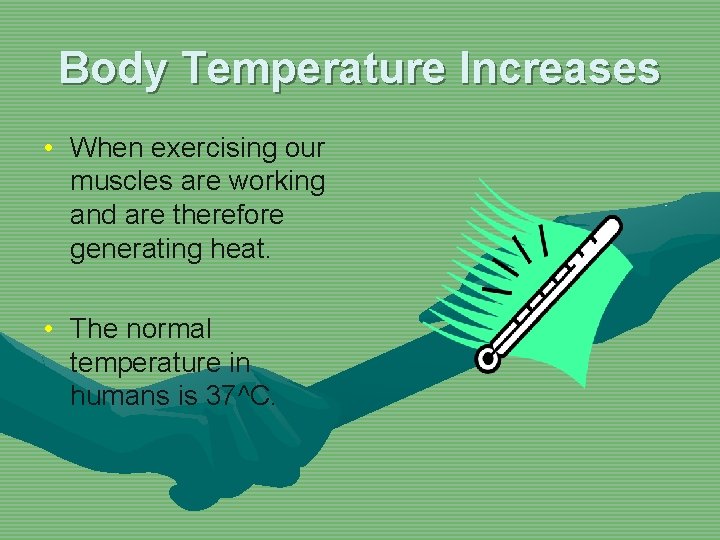 Body Temperature Increases

• When exercising our muscles are working and are therefore generating heat.

• The normal temperature in humans is 37^C.